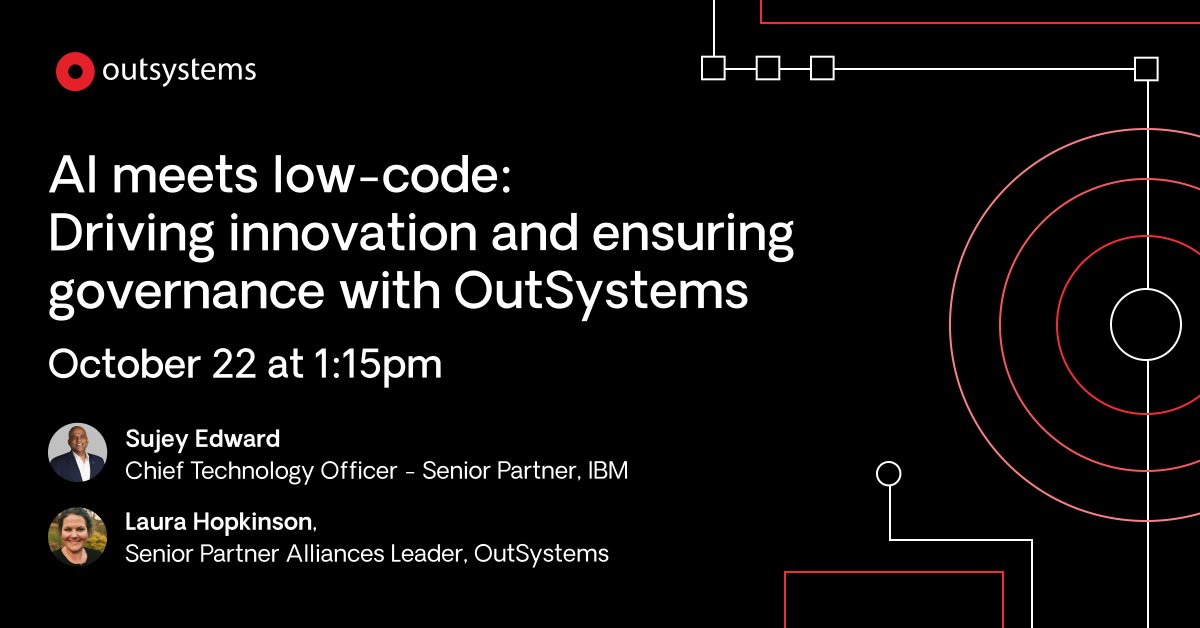 outsystems

AI meets low-code: Driving innovation and ensuring governance with OutSystems

October 22 at 1:15pm

Sujey Edward
Chief Technology Officer - Senior Partner, IBM

Laura Hopkinson,
Senior Partner Alliances Leader, OutSystems